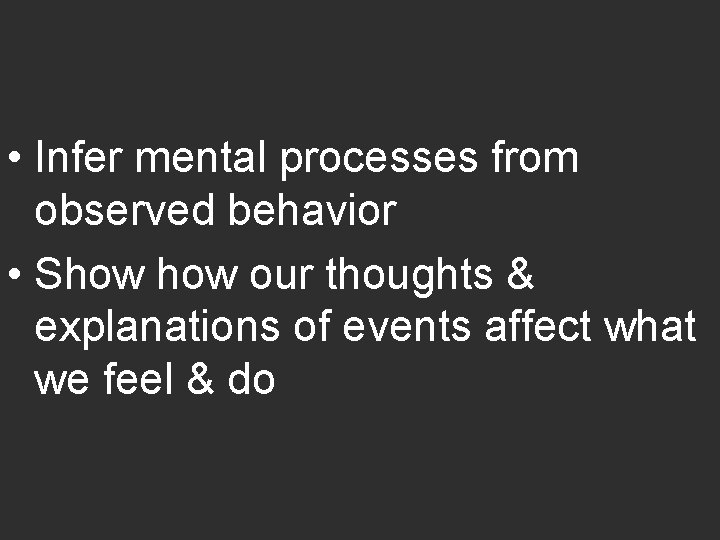 • Infer mental processes from observed behavior

• Show how our thoughts & explanations of events affect what we feel & do